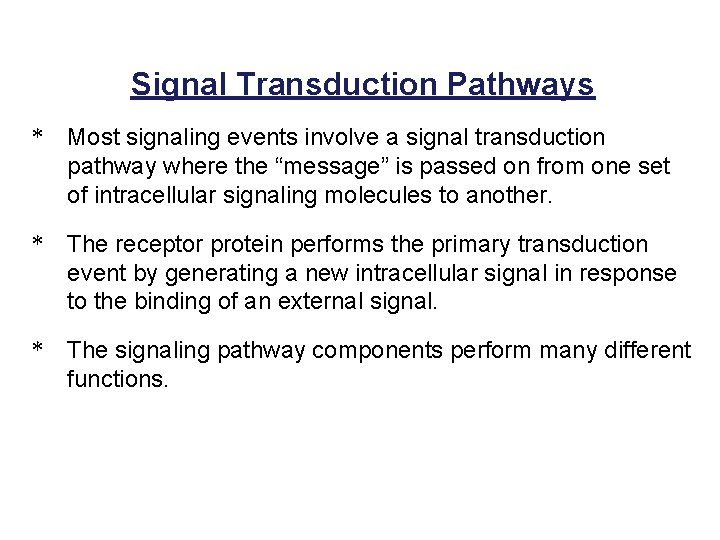 Signal Transduction Pathways

* Most signaling events involve a signal transduction pathway where the “message” is passed on from one set of intracellular signaling molecules to another.

* The receptor protein performs the primary transduction event by generating a new intracellular signal in response to the binding of an external signal.

* The signaling pathway components perform many different functions.